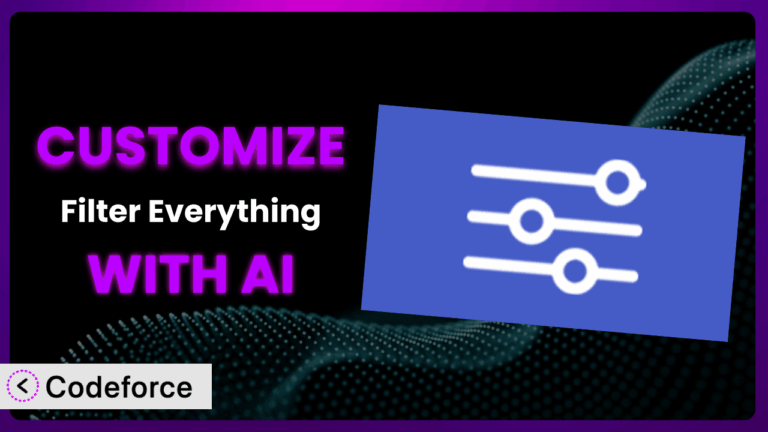 CUSTOMIZE
Filter Everything
WITH AI

Codeforce